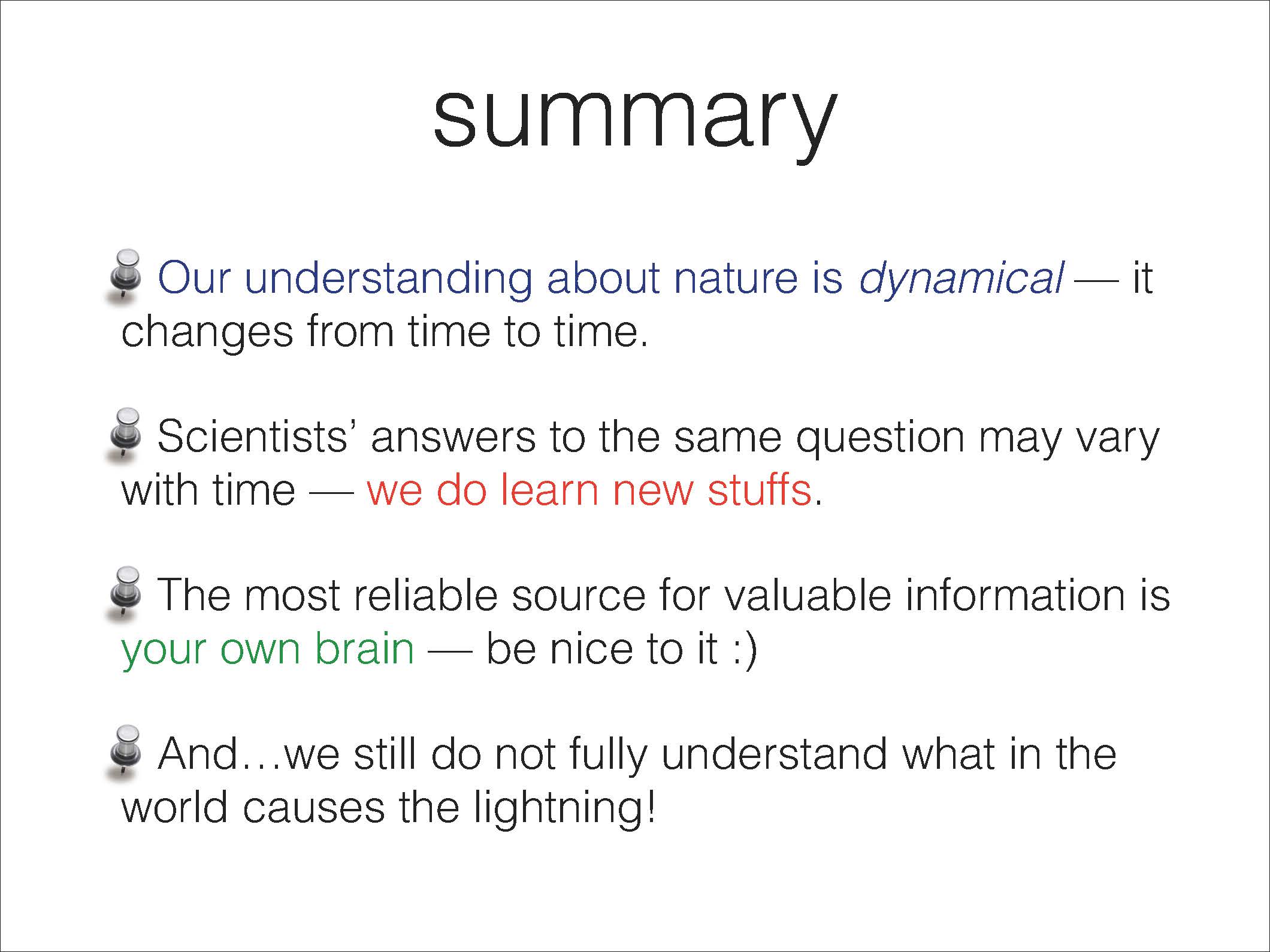 summary

Our understanding about nature is dynamical — it changes from time to time.

Scientists' answers to the same question may vary with time — we do learn new stuffs.

The most reliable source for valuable information is your own brain — be nice to it :)

And…we still do not fully understand what in the world causes the lightning!